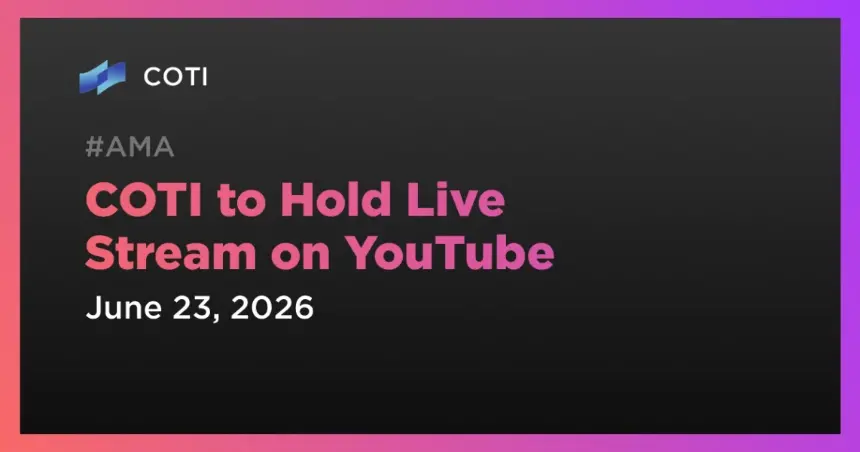 COTI

#AMA

COTI to Hold Live Stream on YouTube

June 23, 2026